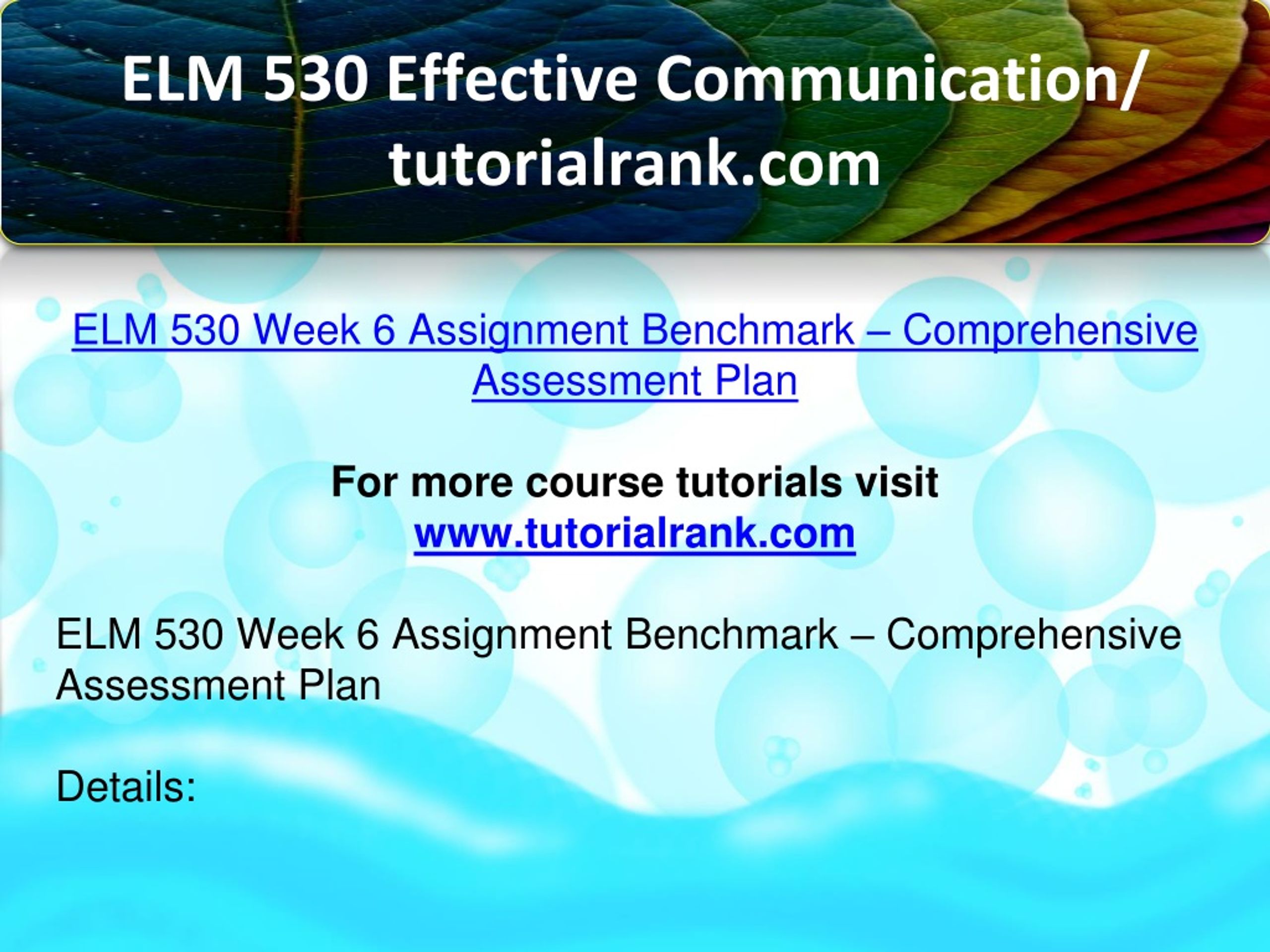 ELM 530 Effective Communication/ tutorialrank.com

ELM 530 Week 6 Assignment Benchmark – Comprehensive Assessment Plan

For more course tutorials visit
www.tutorialrank.com

ELM 530 Week 6 Assignment Benchmark – Comprehensive Assessment Plan

Details: